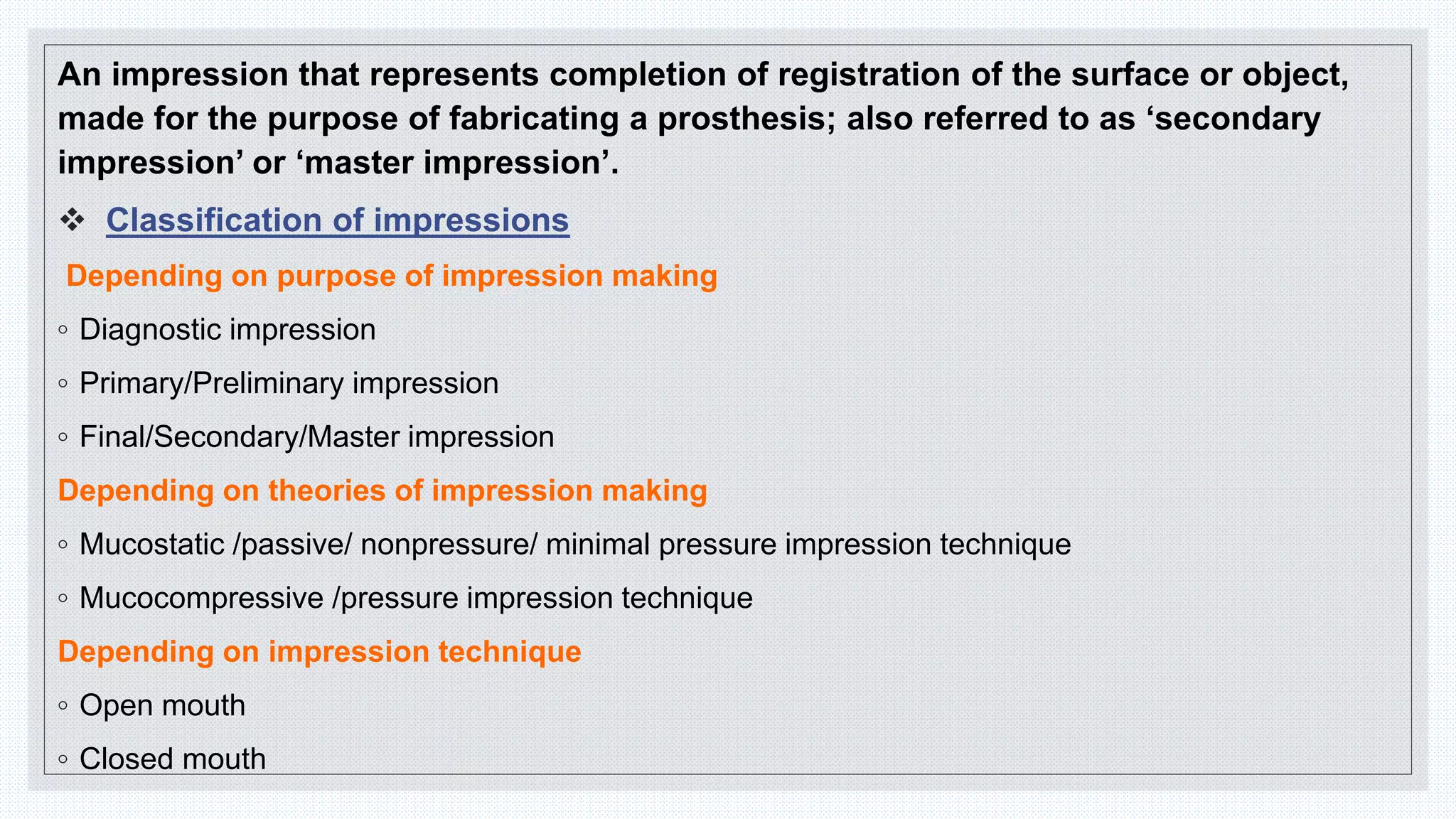 An impression that represents completion of registration of the surface or object, made for the purpose of fabricating a prosthesis; also referred to as ‘secondary impression’ or ‘master impression’.

❖ Classification of impressions

Depending on purpose of impression making

◦ Diagnostic impression

◦ Primary/Preliminary impression

◦ Final/Secondary/Master impression

Depending on theories of impression making

◦ Mucostatic /passive/ nonpressure/ minimal pressure impression technique

◦ Mucocompressive /pressure impression technique

Depending on impression technique

◦ Open mouth

◦ Closed mouth